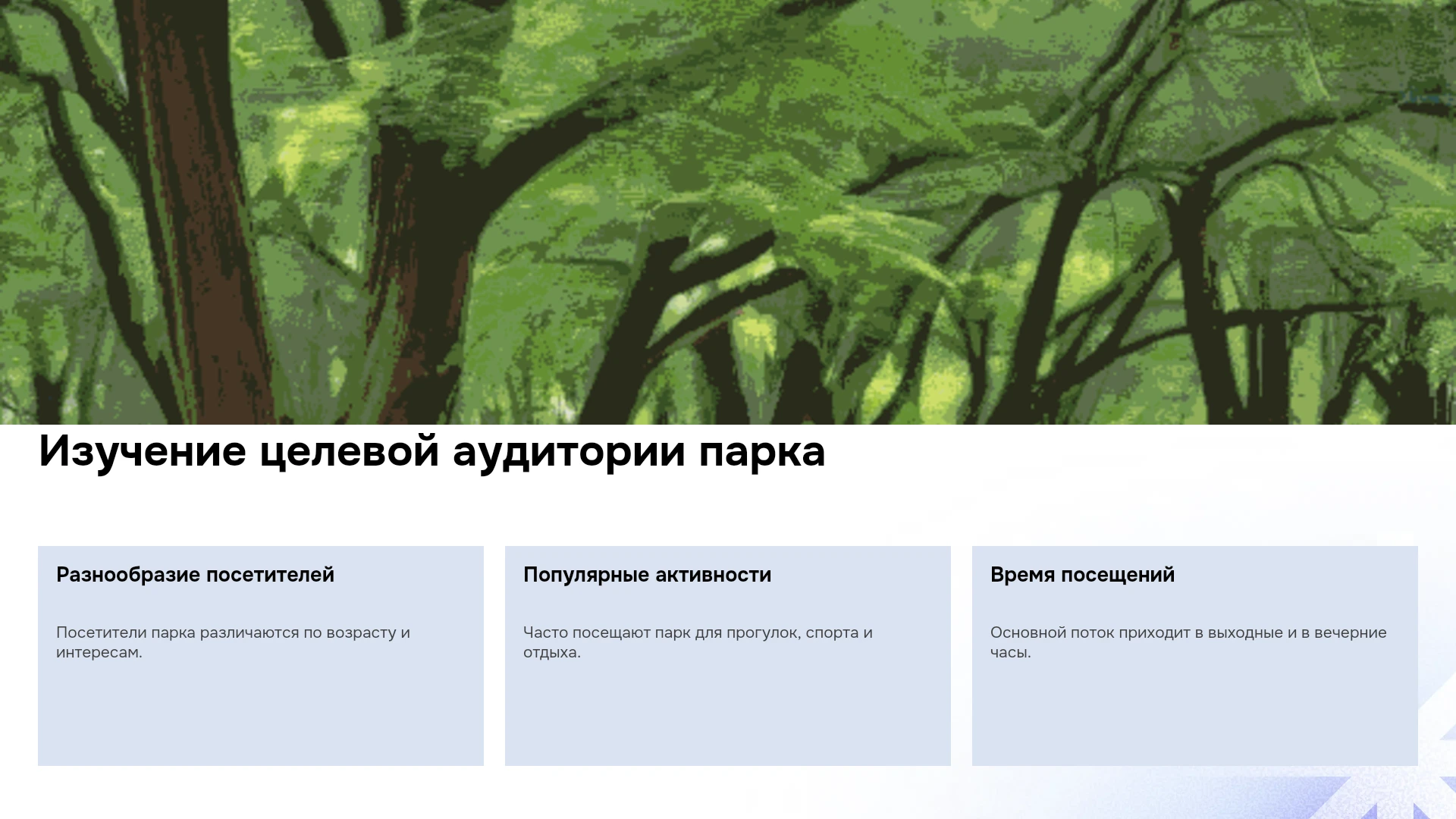 Изучение целевой аудитории парка

Разнообразие посетителей

Посетители парка различаются по возрасту и интересам.

Популярные активности

Часто посещают парк для прогулок, спорта и отдыха.

Время посещений

Основной поток приходит в выходные и в вечерние часы.